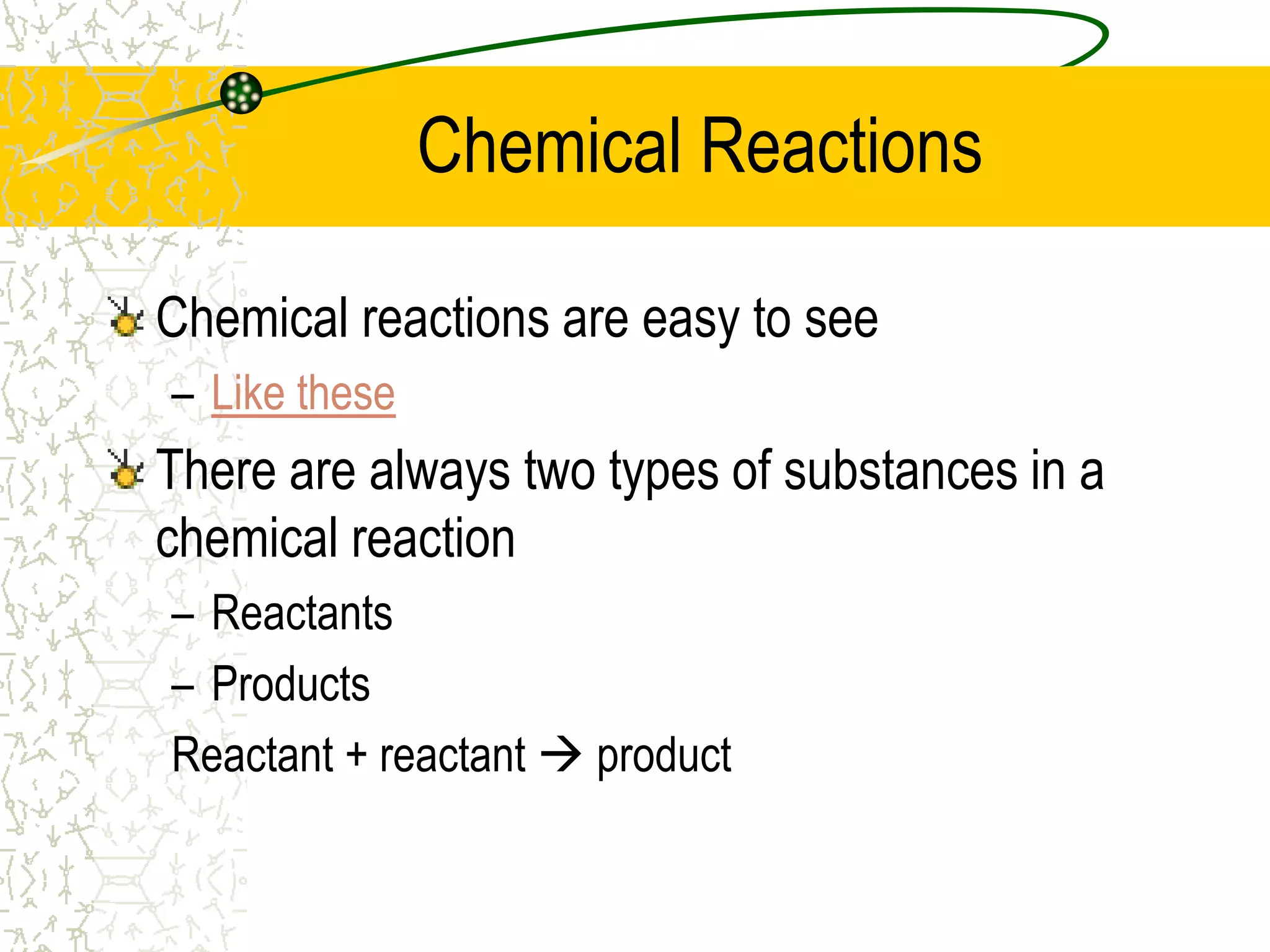 Chemical Reactions

Chemical reactions are easy to see

– Like these

There are always two types of substances in a chemical reaction

– Reactants

– Products

Reactant + reactant → product